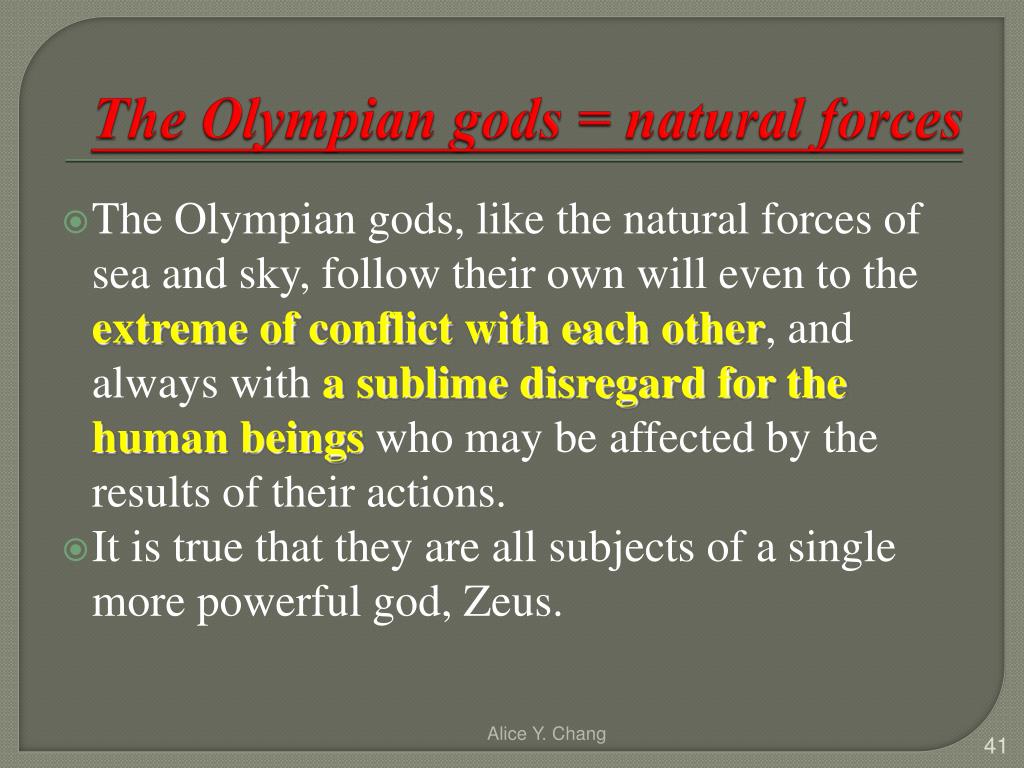 The Olympian gods = natural forces

The Olympian gods, like the natural forces of sea and sky, follow their own will even to the extreme of conflict with each other, and always with a sublime disregard for the human beings who may be affected by the results of their actions.

It is true that they are all subjects of a single more powerful god, Zeus.

Alice Y. Chang

41